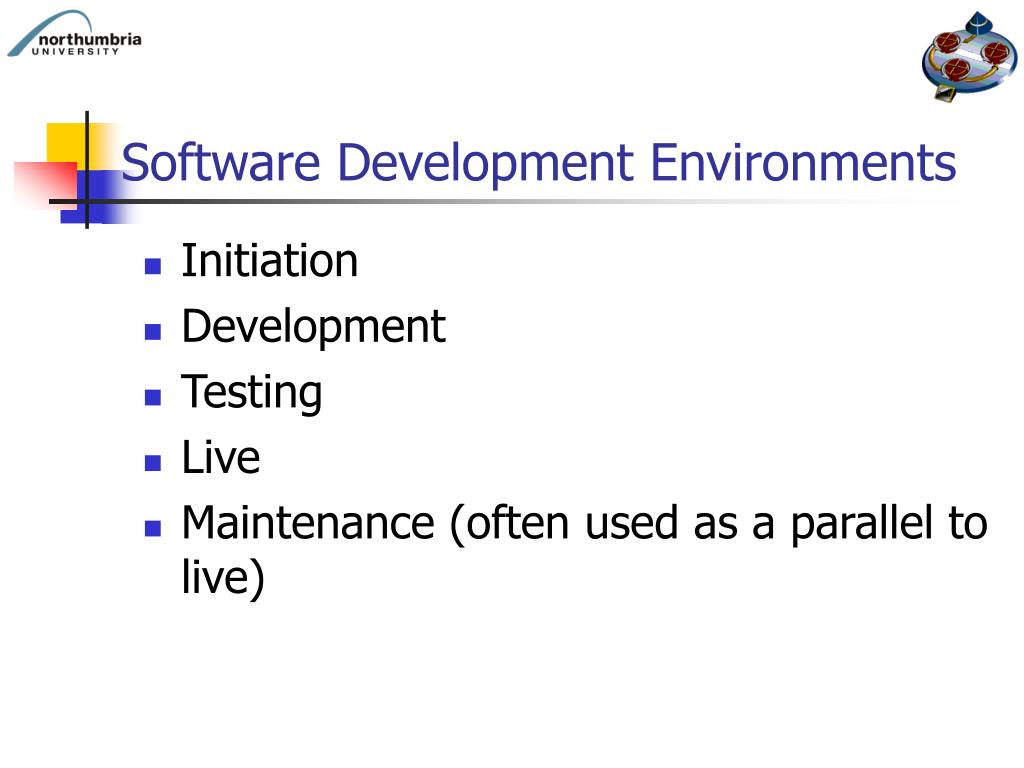 northumbria
UNIVERSITY

Software Development Environments

- Initiation
- Development
- Testing
- Live
- Maintenance (often used as a parallel to live)